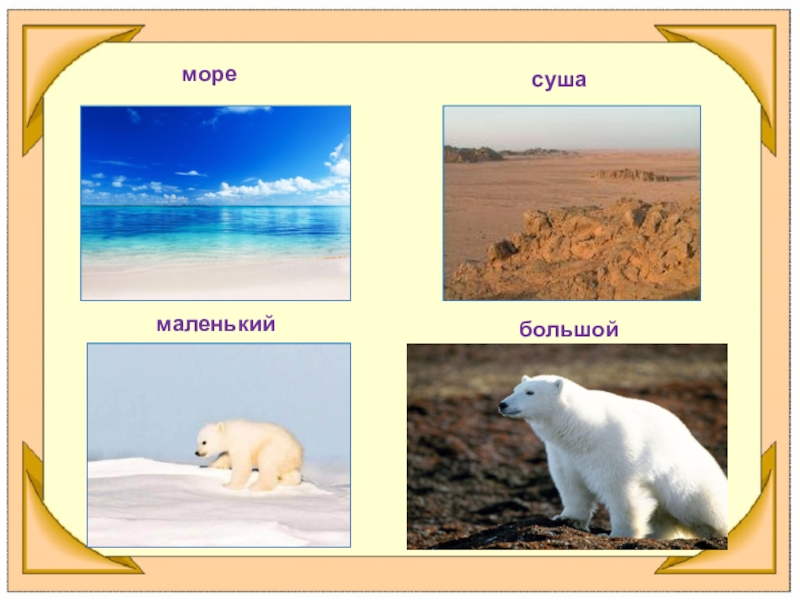 море

суша

маленький

большой